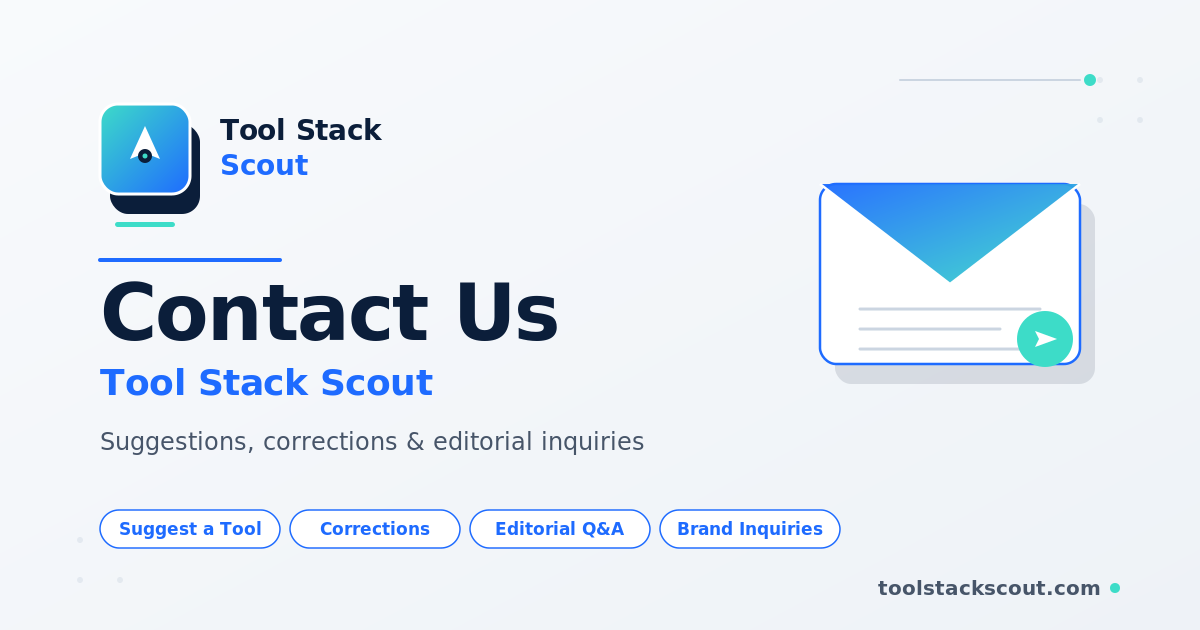 Tool Stack
Scout

Contact Us

Tool Stack Scout

Suggestions, corrections & editorial inquiries

Suggest a Tool
Corrections
Editorial Q&A
Brand Inquiries

toolstackscout.com